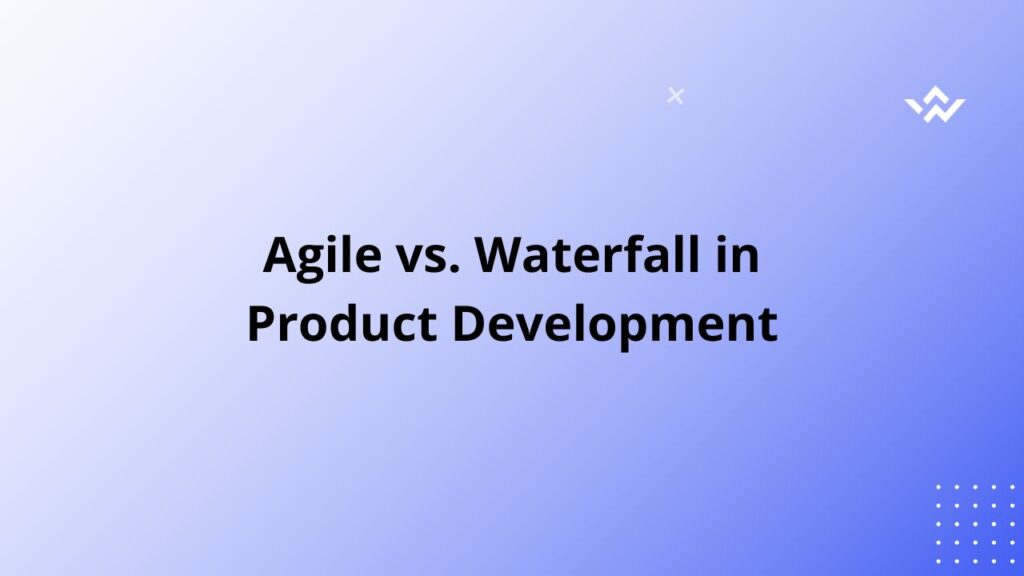 Agile vs. Waterfall in Product Development